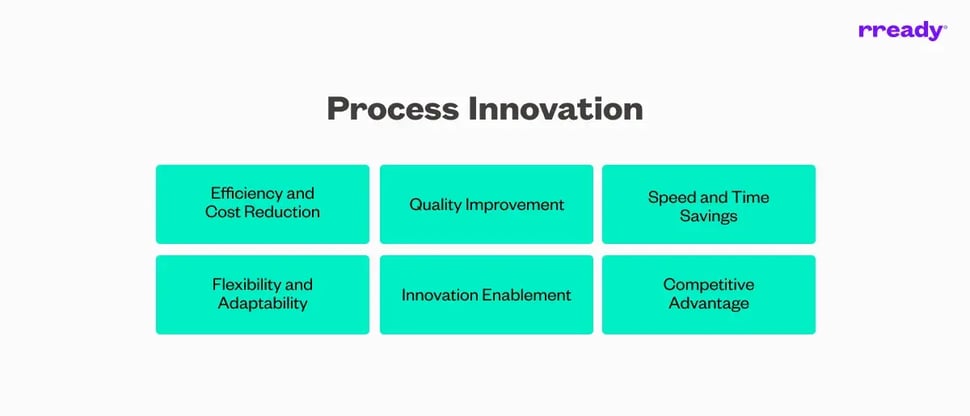 rready

Process Innovation

Efficiency and Cost Reduction

Quality Improvement

Speed and Time Savings

Flexibility and Adaptability

Innovation Enablement

Competitive Advantage